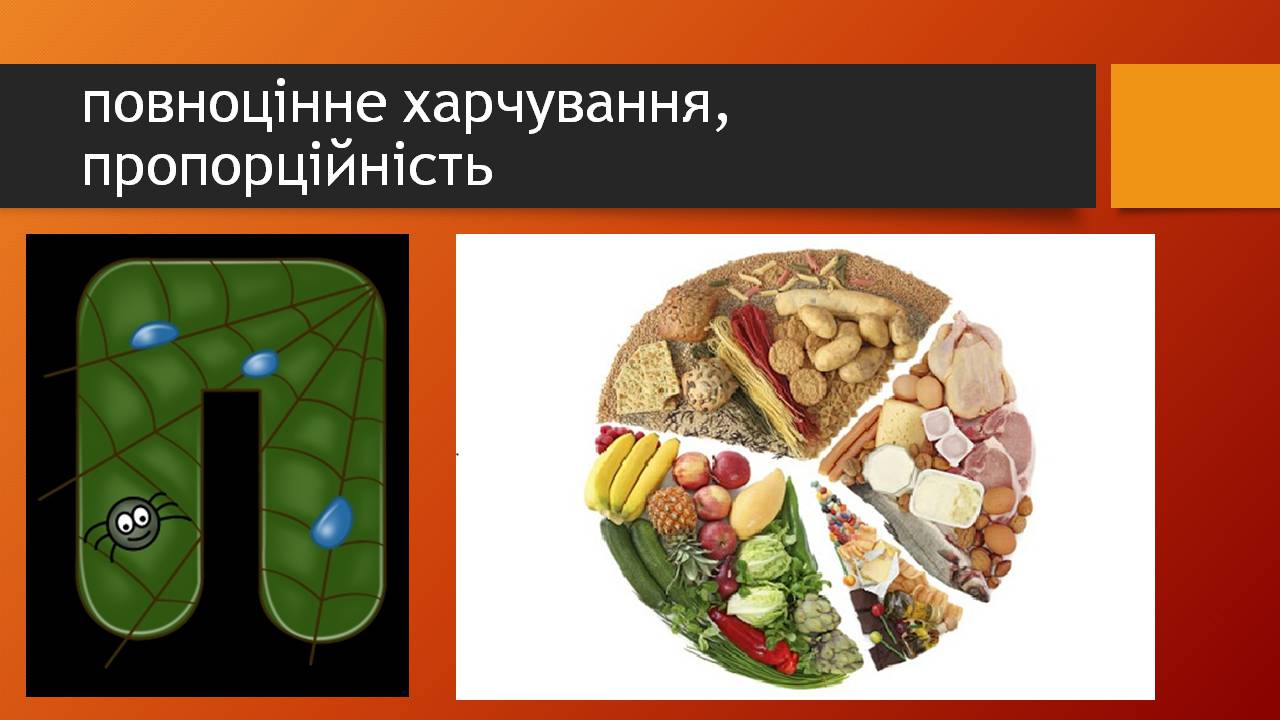 повноцінне харчування, пропорційність

П